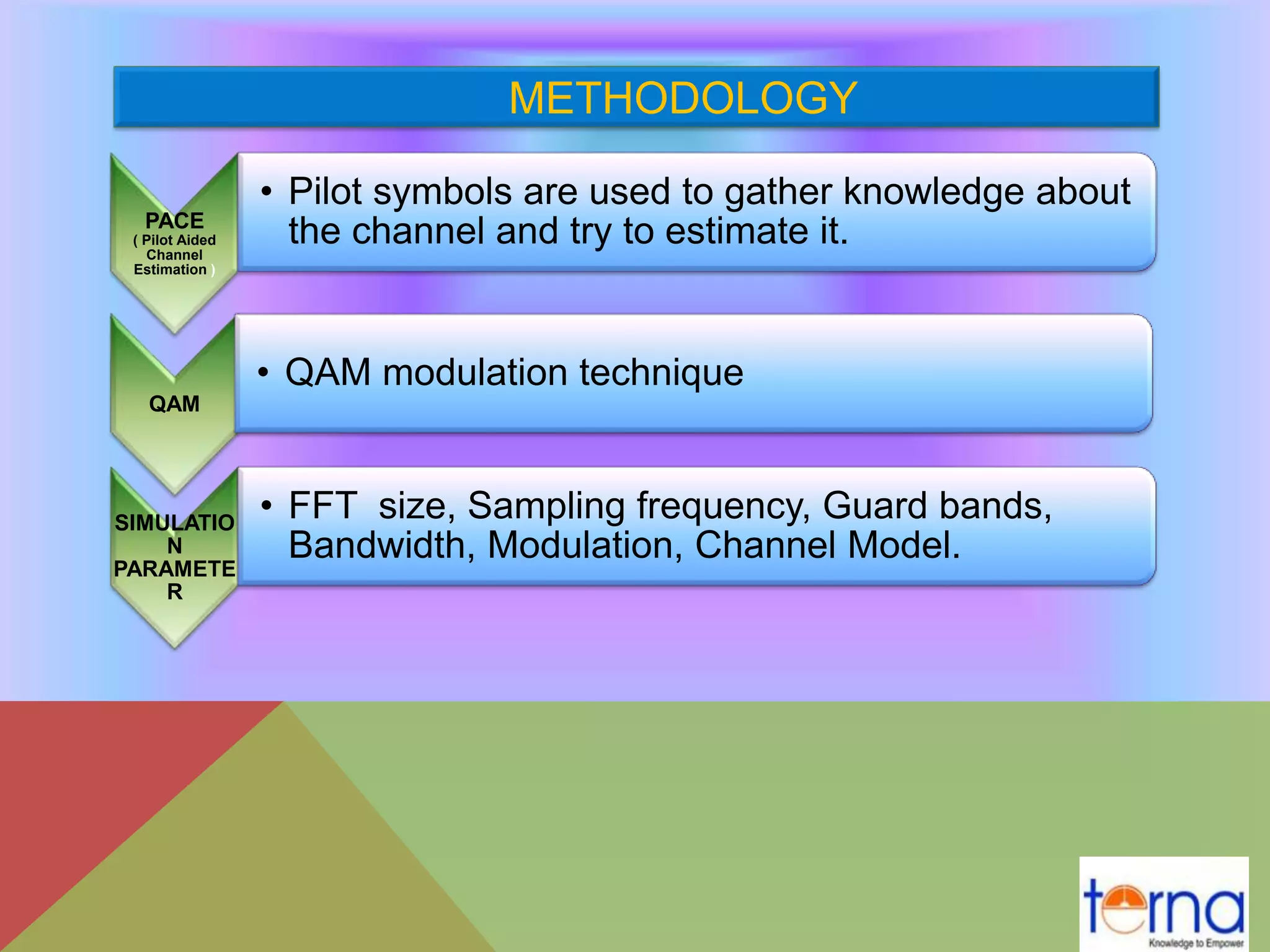 METHODOLOGY

PACE ( Pilot Aided Channel Estimation )

• Pilot symbols are used to gather knowledge about the channel and try to estimate it.

QAM

• QAM modulation technique

SIMULATIO N PARAMETE R

• FFT size, Sampling frequency, Guard bands, Bandwidth, Modulation, Channel Model.

terna
Knowledge to Empower